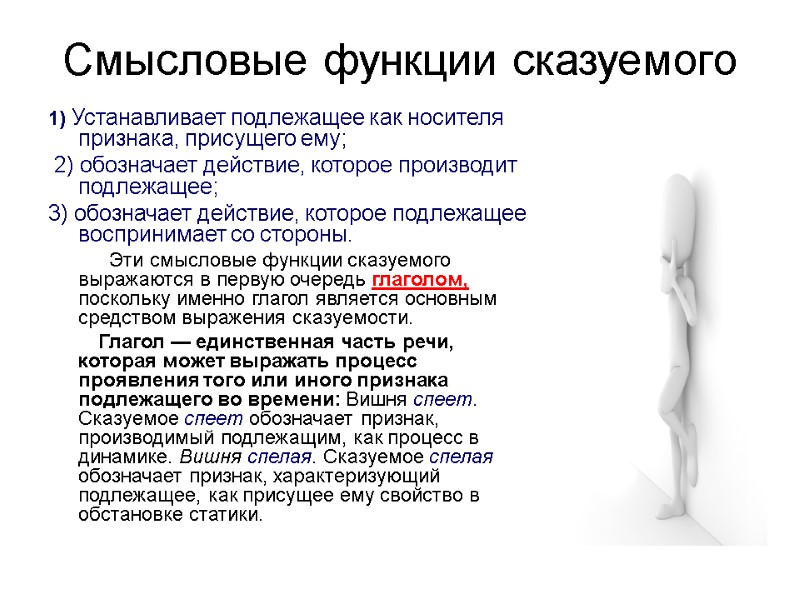 Смысловые функции сказуемого

1) Устанавливает подлежащее как носителя признака, присущего ему;

2) обозначает действие, которое производит подлежащее;

3) обозначает действие, которое подлежащее воспринимает со стороны.

Эти смысловые функции сказуемого выражаются в первую очередь глаголом, поскольку именно глагол является основным средством выражения сказуемости.

Глагол — единственная часть речи, которая может выражать процесс проявления того или иного признака подлежащего во времени: Вишня спеет. Сказуемое спеет обозначает признак, производимый подлежащим, как процесс в динамике. Вишня спелая. Сказуемое спелая обозначает признак, характеризующий подлежащее, как присущее ему свойство в обстановке статики.